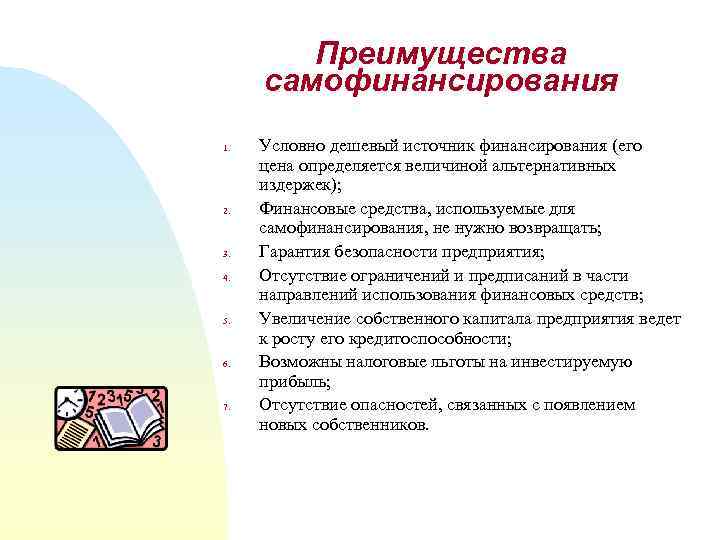 Преимущества самофинансирования

1. Условно дешевый источник финансирования (его цена определяется величиной альтернативных издержек);
2. Финансовые средства, используемые для самофинансирования, не нужно возвращать;
3. Гарантия безопасности предприятия;
4. Отсутствие ограничений и предписаний в части направлений использования финансовых средств;
5. Увеличение собственного капитала предприятия ведет к росту его кредитоспособности;
6. Возможны налоговые льготы на инвестируемую прибыль;
7. Отсутствие опасностей, связанных с появлением новых собственников.